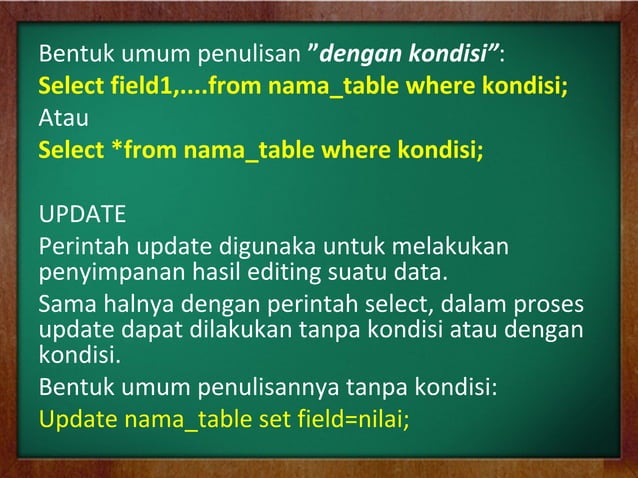 Bentuk umum penulisan ”dengan kondisi”:
Select field1,....from nama_table where kondisi;
Atau
Select *from nama_table where kondisi;

UPDATE
Perintah update digunaka untuk melakukan penyimpanan hasil editing suatu data.

Sama halnya dengan perintah select, dalam proses update dapat dilakukan tanpa kondisi atau dengan kondisi.

Bentuk umum penulisannya tanpa kondisi:
Update nama_table set field=nilai;